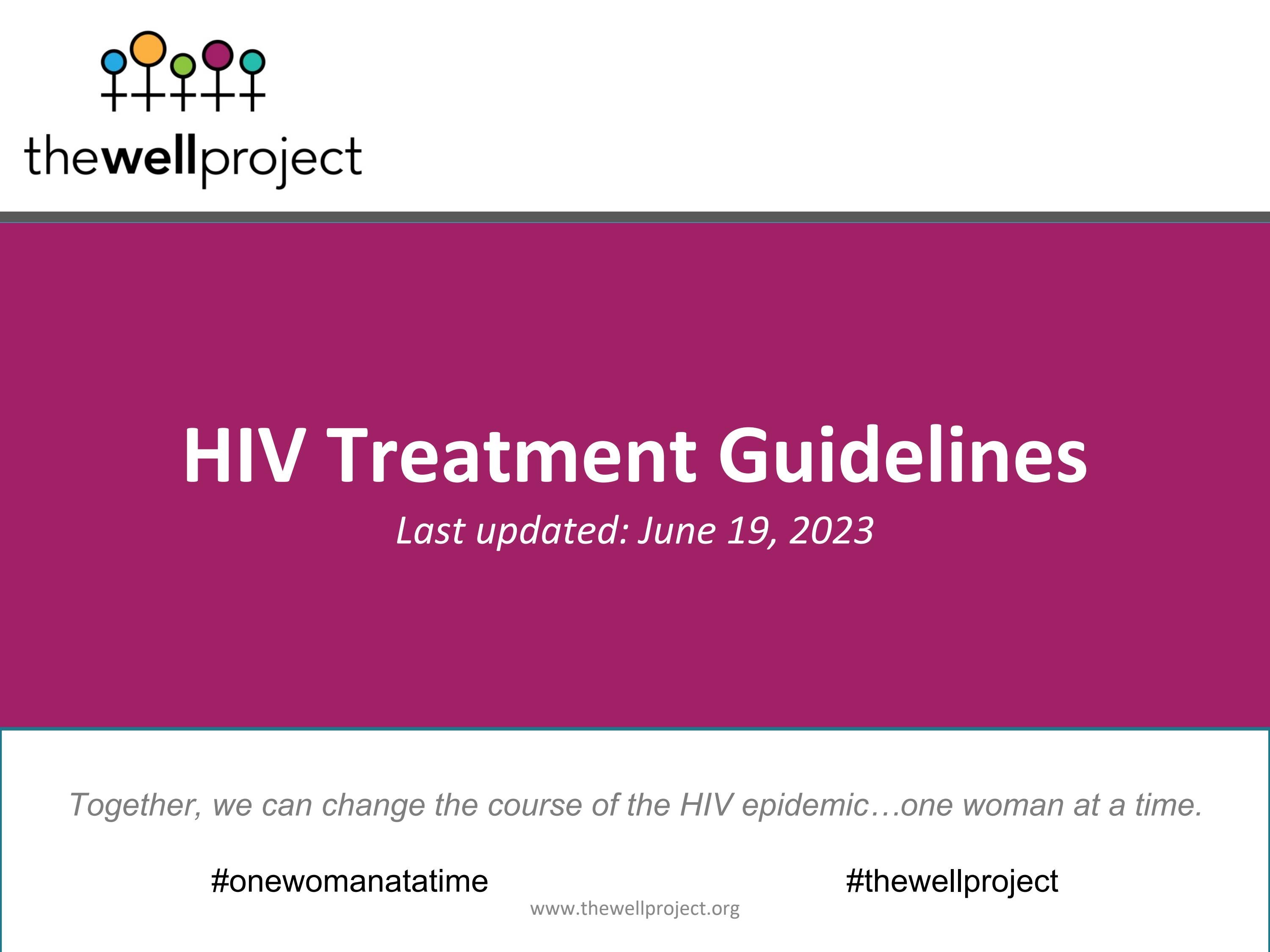 thewellproject

HIV Treatment Guidelines

Last updated: June 19, 2023

Together, we can change the course of the HIV epidemic…one woman at a time.

#onewomanatatime

#thewellproject

www.thewellproject.org